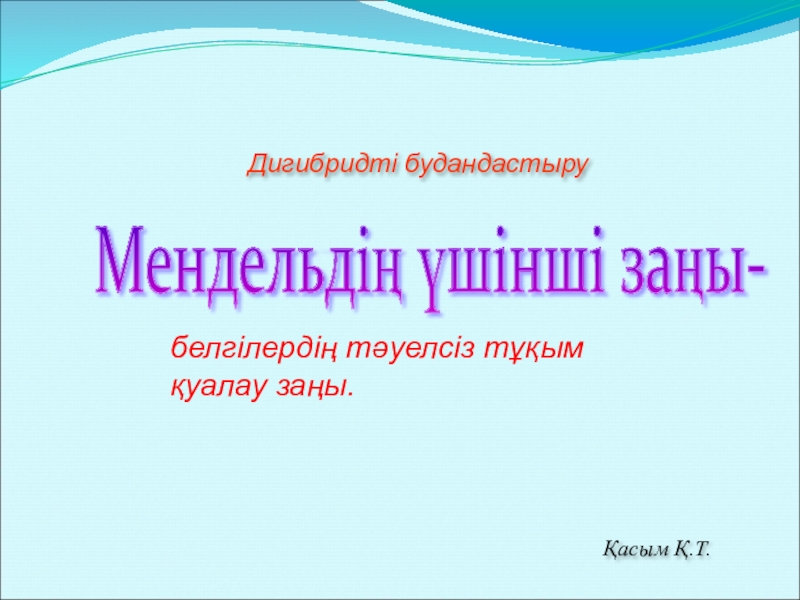 Дигибридті будандастыру

Мендельдің үшінші заңы-

белгілердің тәуелсіз тұқым қуалау заңы.

Қасым Қ.Т.